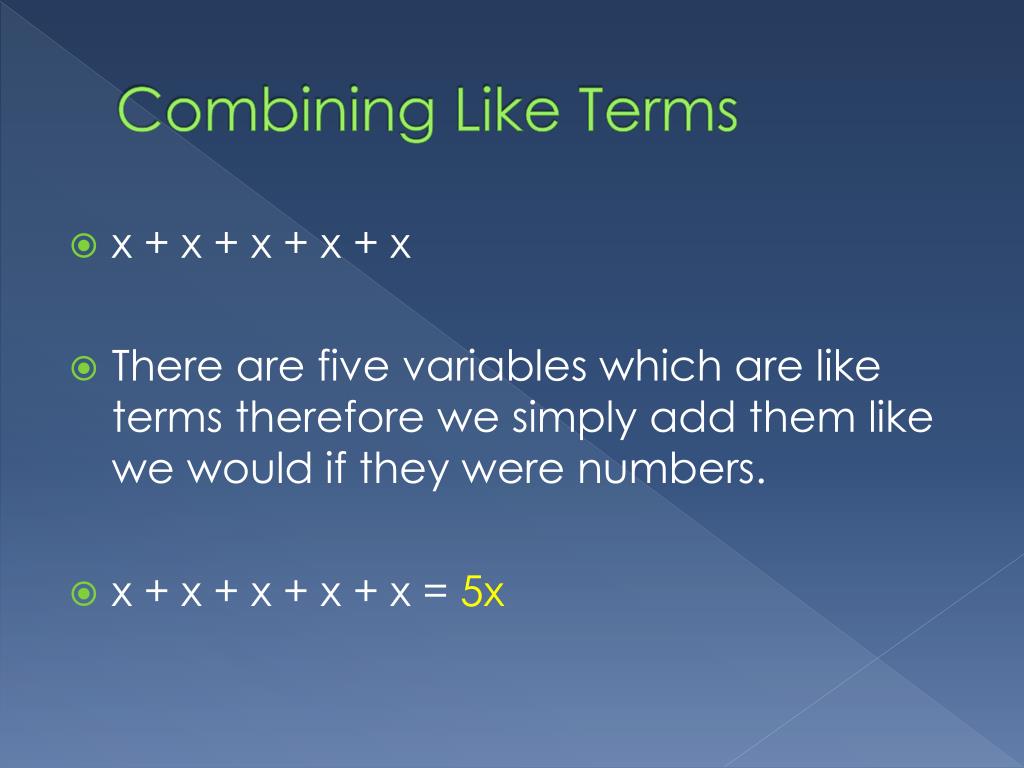 Combining Like Terms

$x + x + x + x + x$

There are five variables which are like terms therefore we simply add them like we would if they were numbers.

$x + x + x + x + x = 5x$